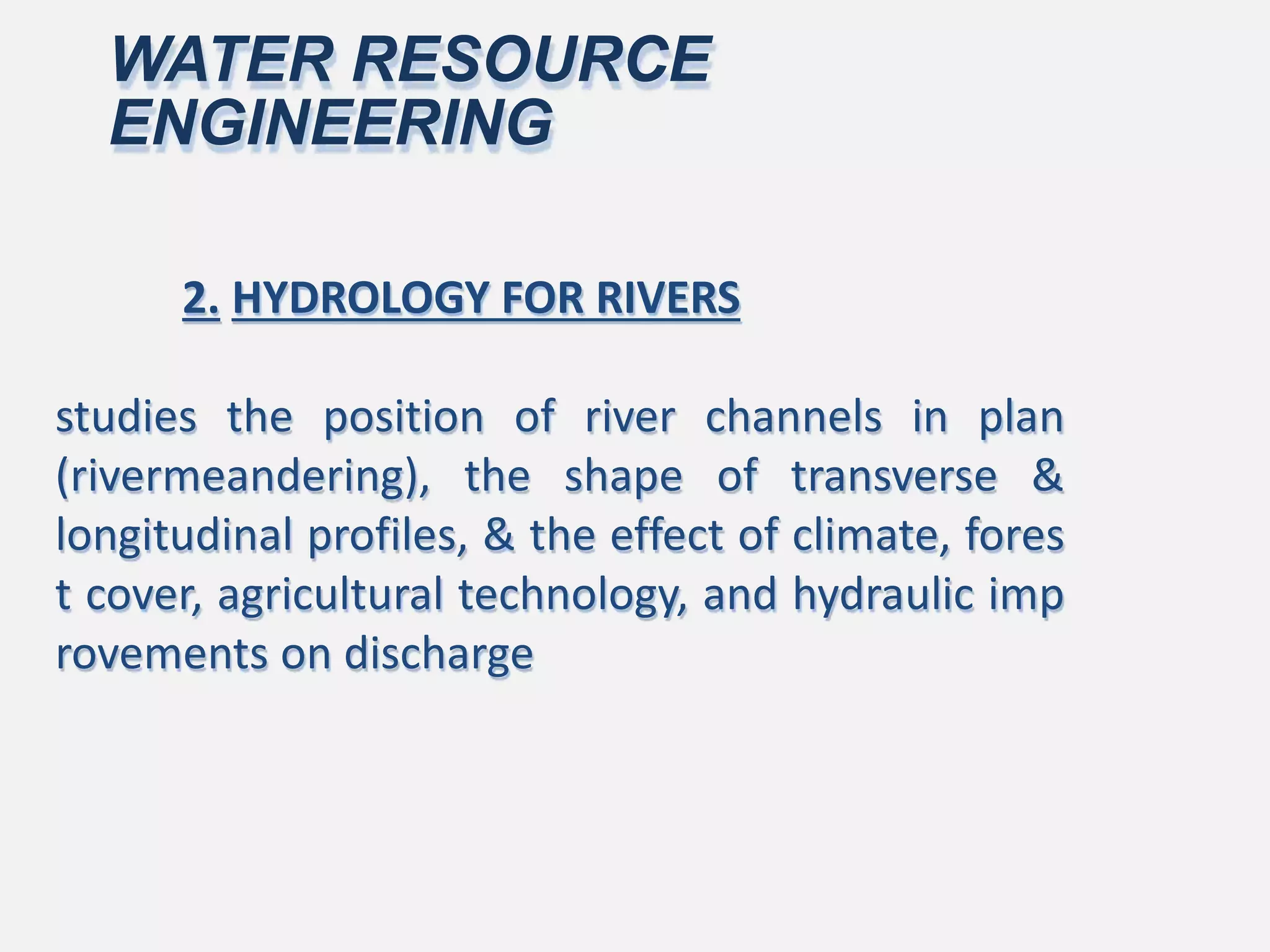 WATER RESOURCE ENGINEERING

2. HYDROLOGY FOR RIVERS

studies the position of river channels in plan (rivermeandering), the shape of transverse & longitudinal profiles, & the effect of climate, fores t cover, agricultural technology, and hydraulic imp rovements on discharge